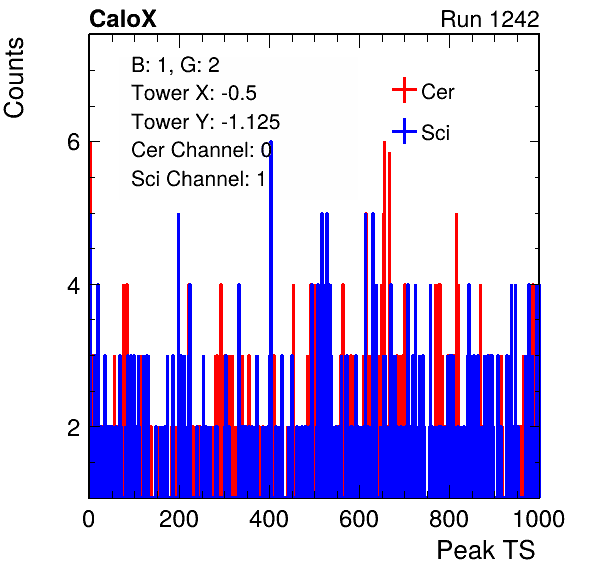 CaloX

Run 1242

Counts

B: 1, G: 2
Tower X: -0.5
Tower Y: -1.125
Cer Channel: 0
Sci Channel: 1

Cer
Sci

6
4
2

0
200
400
600
800
1000

Peak TS